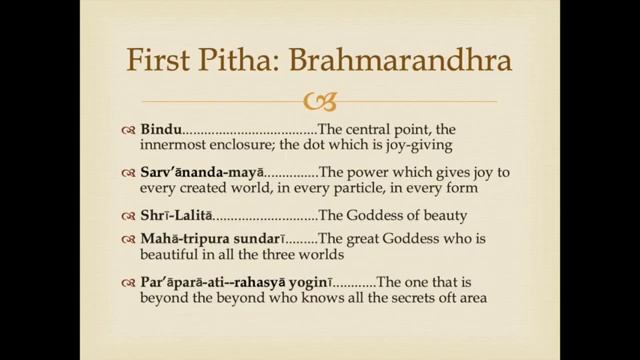 First Pitha: Brahmarandhra

Bindu....................................The central point, the innermost enclosure; the dot which is joy-giving

Sarv'ānanda-mayā..............The power which gives joy to every created world, in every particle, in every form

Shrī-Lalitā............................The Goddess of beauty

Mahā-tripura sundarī.........The great Goddess who is beautiful in all the three worlds

Par'āparā-ati--rahasyā yoginī............The one that is beyond the beyond who knows all the secrets oft area